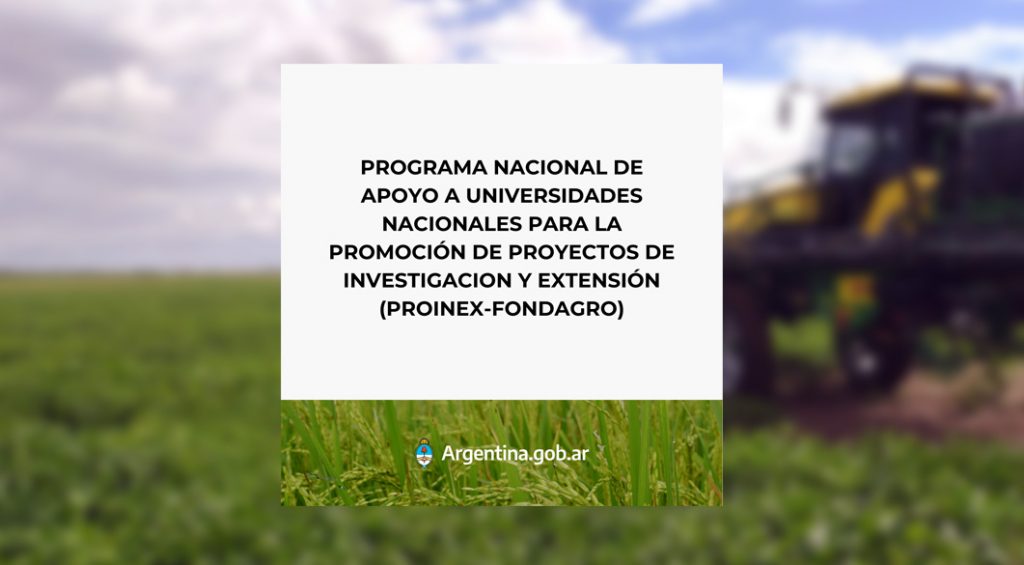 PROGRAMA NACIONAL DE APOYO A UNIVERSIDADES NACIONALES PARA LA PROMOCIÓN DE PROYECTOS DE INVESTIGACION Y EXTENSIÓN (PROINEX-FONDAGRO)

Argentina.gob.ar